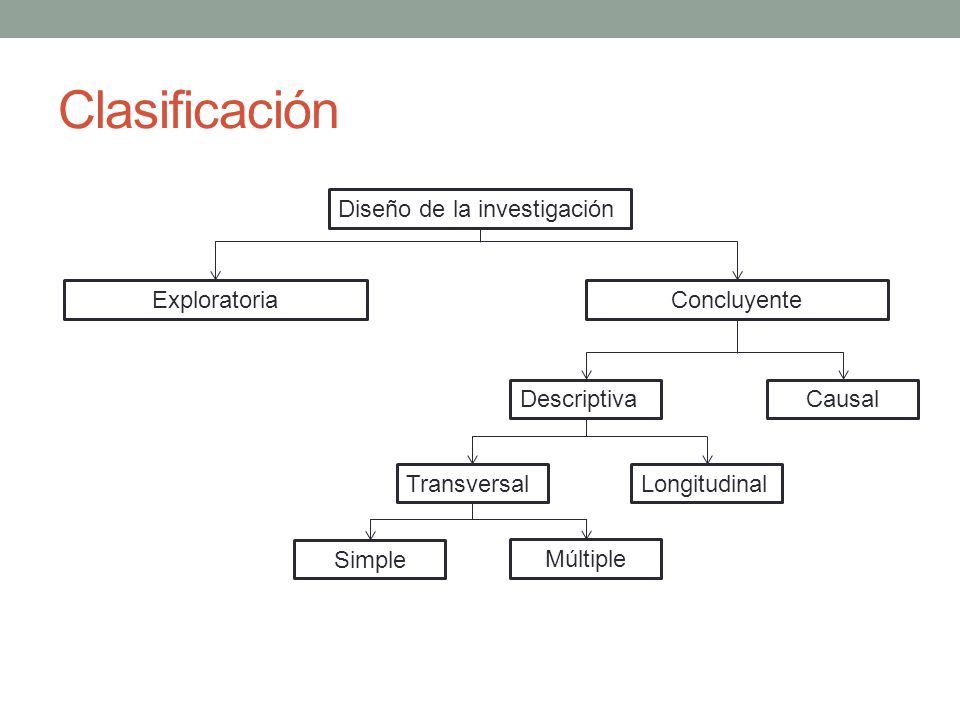 Clasificación

Diseño de la investigación

Exploratoria

Concluyente

Descriptiva

Causal

Transversal

Longitudinal

Simple

Múltiple